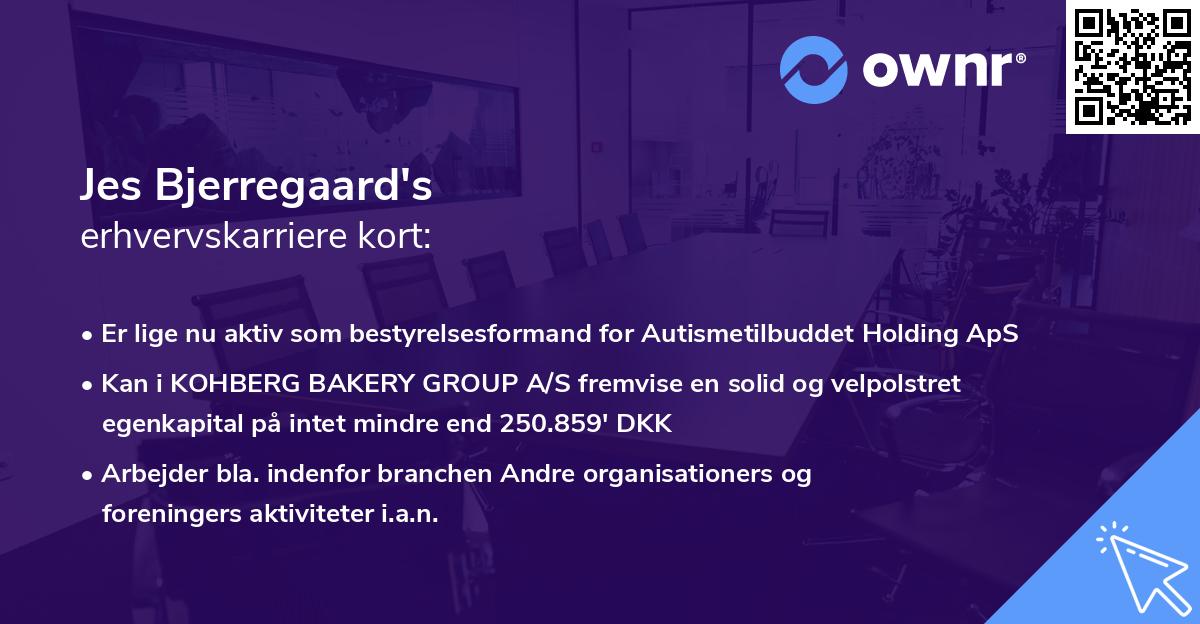 ownr®

Jes Bjerregaard's
erhvervskarriere kort:

• Er lige nu aktiv som bestyrelsesformand for Autismetilbuddet Holding ApS
• Kan i KOHBERG BAKERY GROUP A/S fremvise en solid og velpolstret egenkapital på intet mindre end 250.859' DKK
• Arbejder bla. indenfor branchen Andre organisationers og foreningers aktiviteter i.a.n.